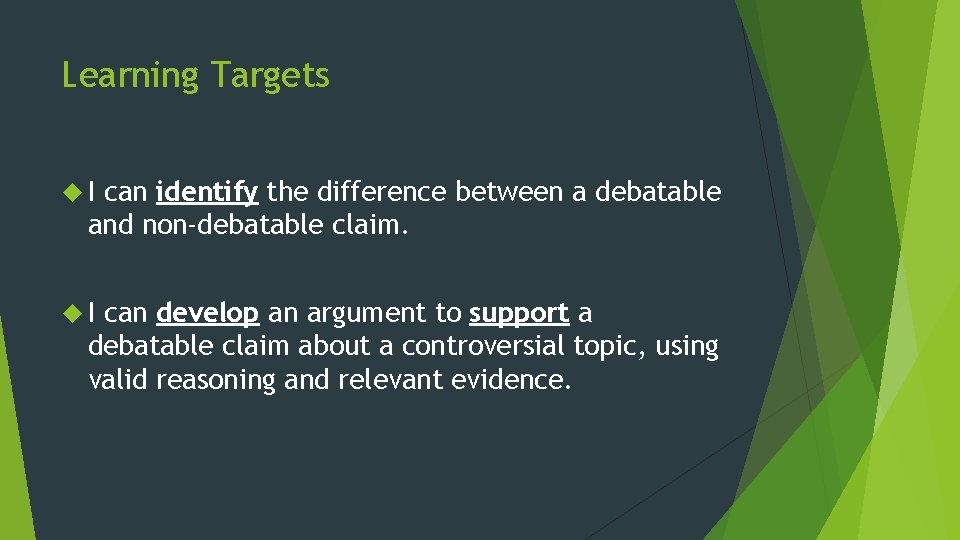 Learning Targets

I can identify the difference between a debatable and non-debatable claim.

I can develop an argument to support a debatable claim about a controversial topic, using valid reasoning and relevant evidence.